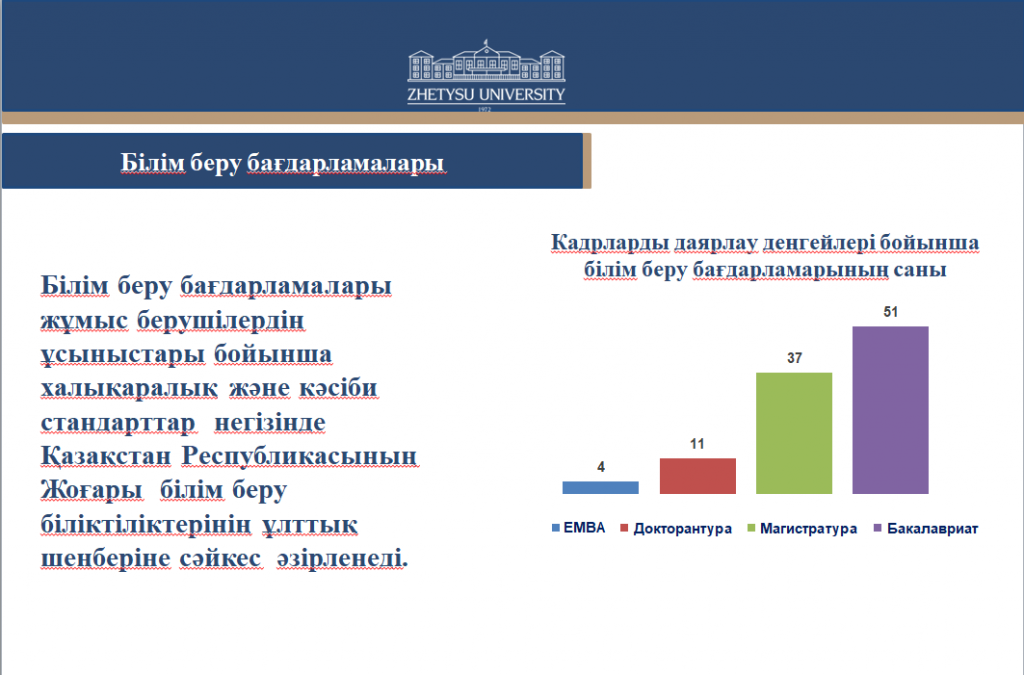 ZHETYSU UNIVERSITY
1972

Білім беру бағдарламалары

Білім беру бағдарламалары жұмыс берушілердің ұсыныстары бойынша халықаралық және кәсіби стандарттар негізінде Қазақстан Республикасының Жоғары білім беру біліктіліктерінің ұлттық шеңберіне сәйкес әзірленеді.

Кадрларды даярлау деңгейлері бойынша білім беру бағдарламарының саны

4
11
37
51

EMBA
Докторантура
Магистратура
Бакалавриат